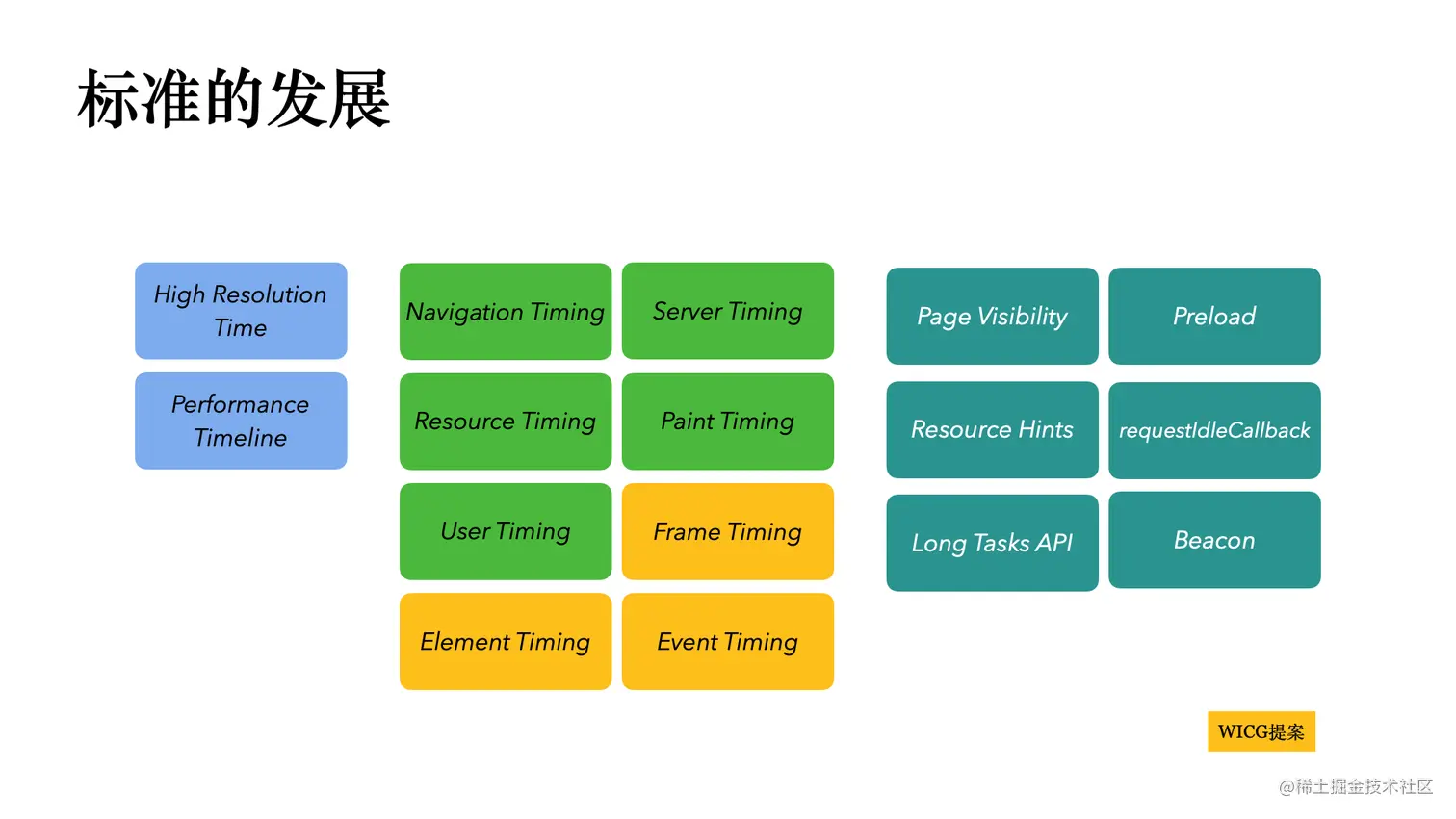 标准的发展

High Resolution Time

Performance Timeline

Navigation Timing

Server Timing

Resource Timing

Paint Timing

User Timing

Frame Timing

Element Timing

Event Timing

Page Visibility

Preload

Resource Hints

requestIdleCallback

Long Tasks API

Beacon

WICG提案

@稀土掘金技术社区